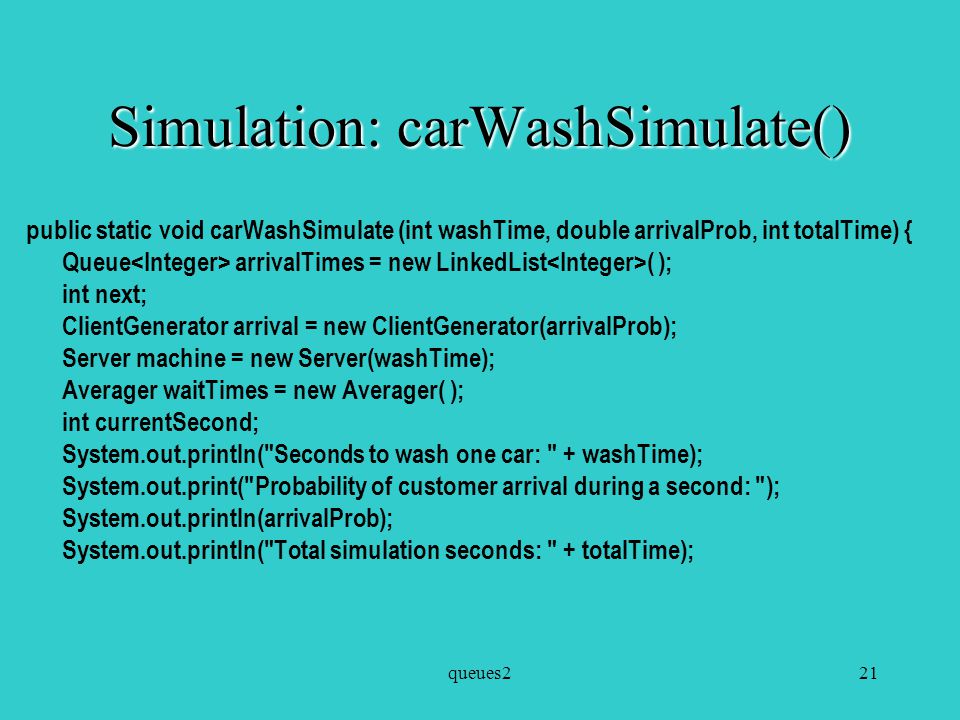 Simulation: carWashSimulate()

public static void carWashSimulate (int washTime, double arrivalProb, int totalTime) {
Queue<Integer> arrivalTimes = new LinkedList<Integer>( );
int next;
ClientGenerator arrival = new ClientGenerator(arrivalProb);
Server machine = new Server(washTime);
Averager waitTimes = new Averager( );
int currentSecond;
System.out.println("Seconds to wash one car: " + washTime);
System.out.print("Probability of customer arrival during a second: ");
System.out.println(arrivalProb);
System.out.println("Total simulation seconds: " + totalTime);

queues2

21